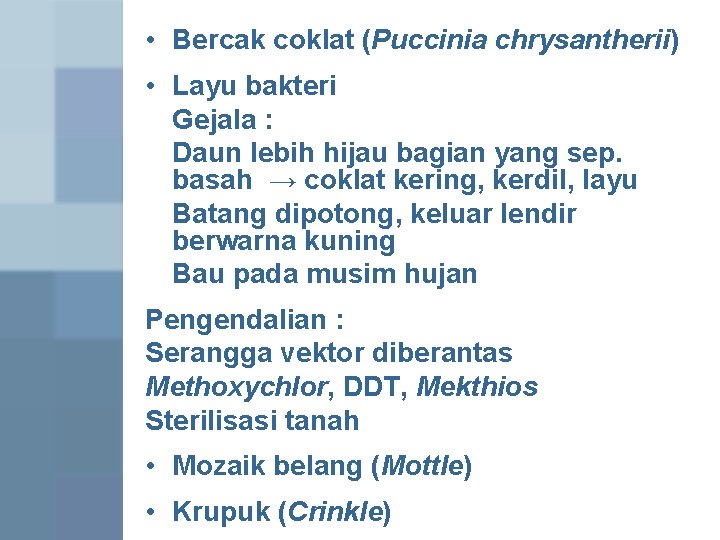 • Bercak coklat (Puccinia chrysantherii)

• Layu bakteri
Gejala :
Daun lebih hijau bagian yang sep. basah → coklat kering, kerdil, layu
Batang dipotong, keluar lendir berwarna kuning
Bau pada musim hujan

Pengendalian :
Serangga vektor diberantas
Methoxychlor, DDT, Mekthios
Sterilisasi tanah

• Mozaik belang (Mottle)

• Krupuk (Crinkle)